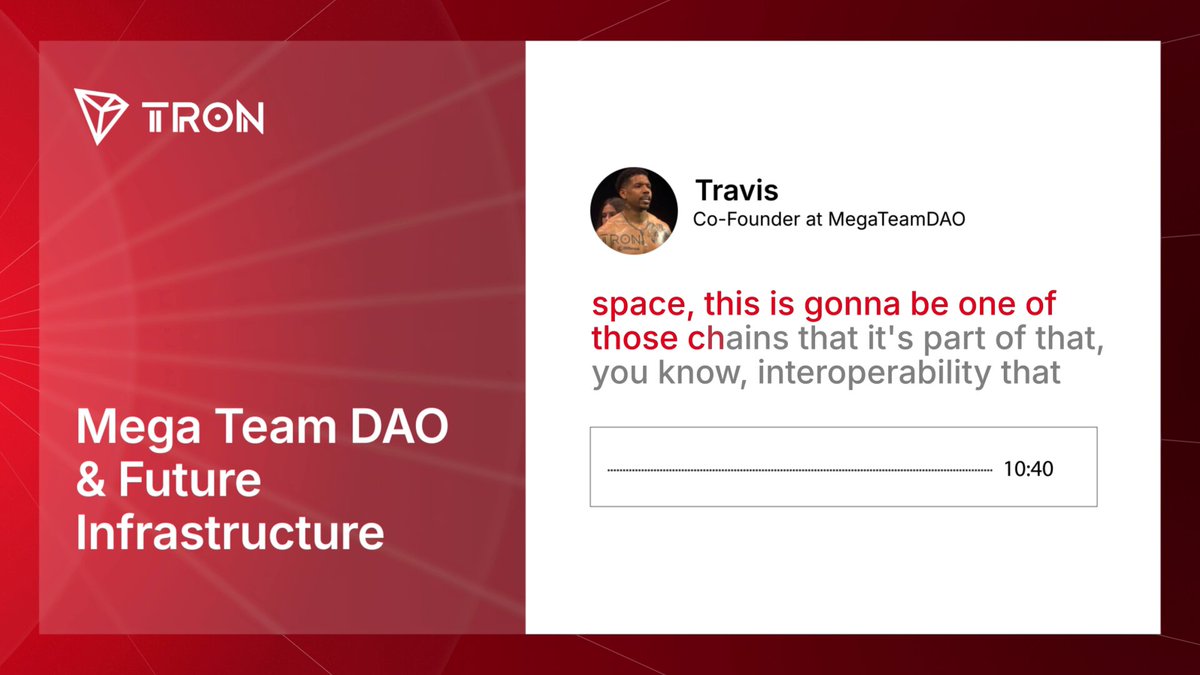 TRON

Mega Team DAO & Future Infrastructure

TRON

Travis
Co-Founder at MegaTeamDAO

space, this is gonna be one of those chains that it's part of that, you know, interoperability that

10:40